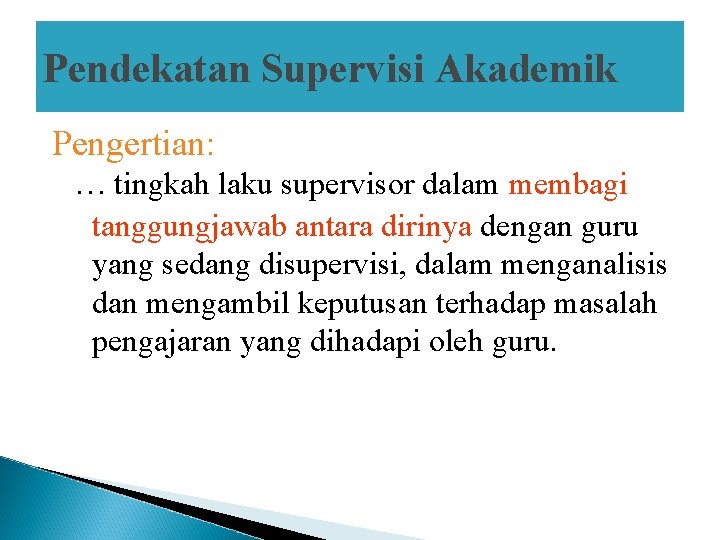 Pendekatan Supervisi Akademik

Pengertian:

… tingkah laku supervisor dalam membagi tanggungjawab antara dirinya dengan guru yang sedang disupervisi, dalam menganalisis dan mengambil keputusan terhadap masalah pengajaran yang dihadapi oleh guru.